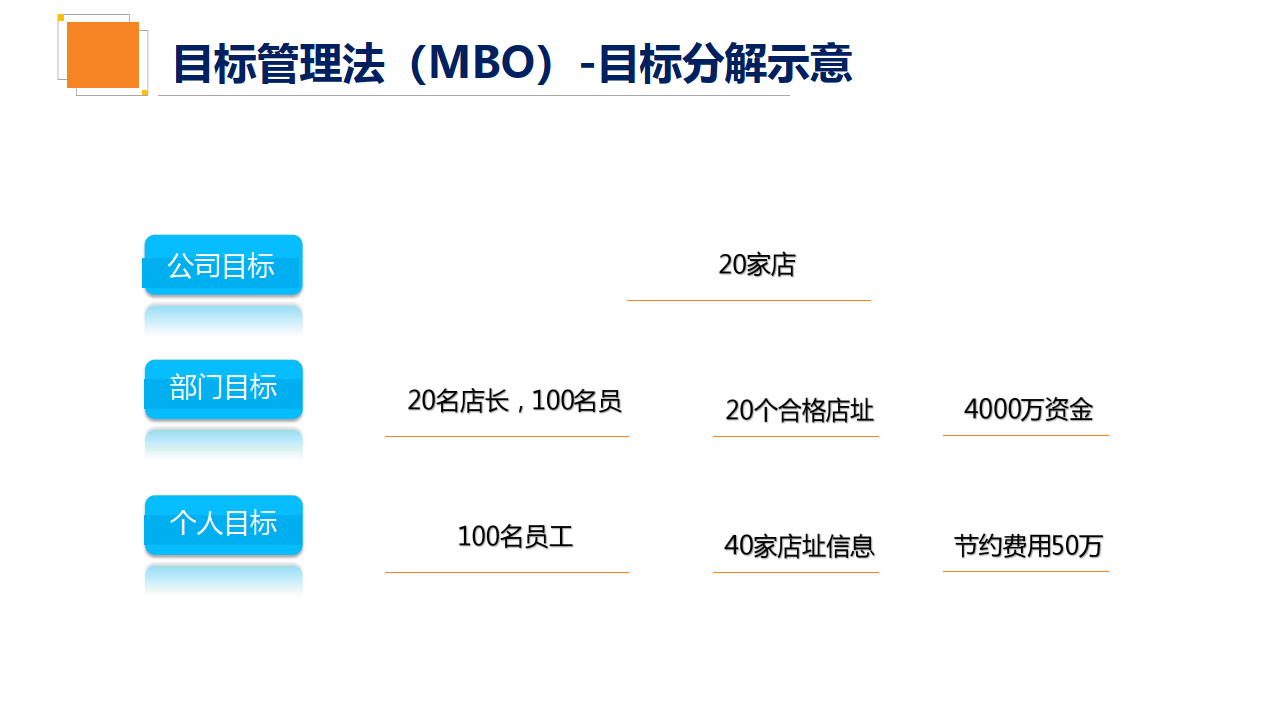 目标管理法（MBO）-目标分解示意

公司目标

20家店

部门目标

20名店长，100名员

20个合格店址

4000万资金

个人目标

100名员工

40家店址信息

节约费用50万